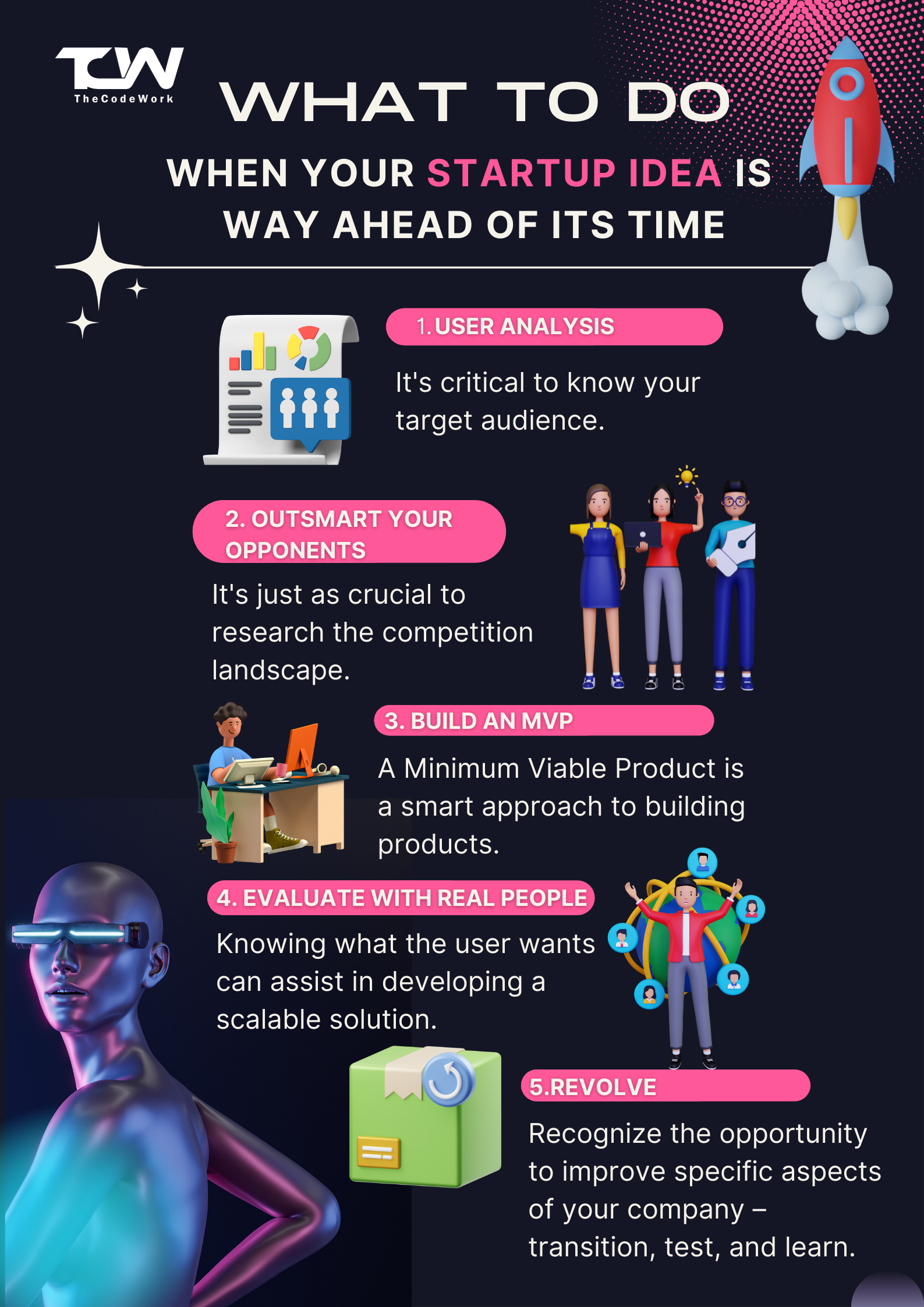 TCW
TheCodeWork

WHAT TO DO

WHEN YOUR STARTUP IDEA IS WAY AHEAD OF ITS TIME

1. USER ANALYSIS

It's critical to know your target audience.

2. OUTSMART YOUR OPPONENTS

It's just as crucial to research the competition landscape.

3. BUILD AN MVP

A Minimum Viable Product is a smart approach to building products.

4. EVALUATE WITH REAL PEOPLE

Knowing what the user wants can assist in developing a scalable solution.

5.REVOLVE

Recognize the opportunity to improve specific aspects of your company – transition, test, and learn.